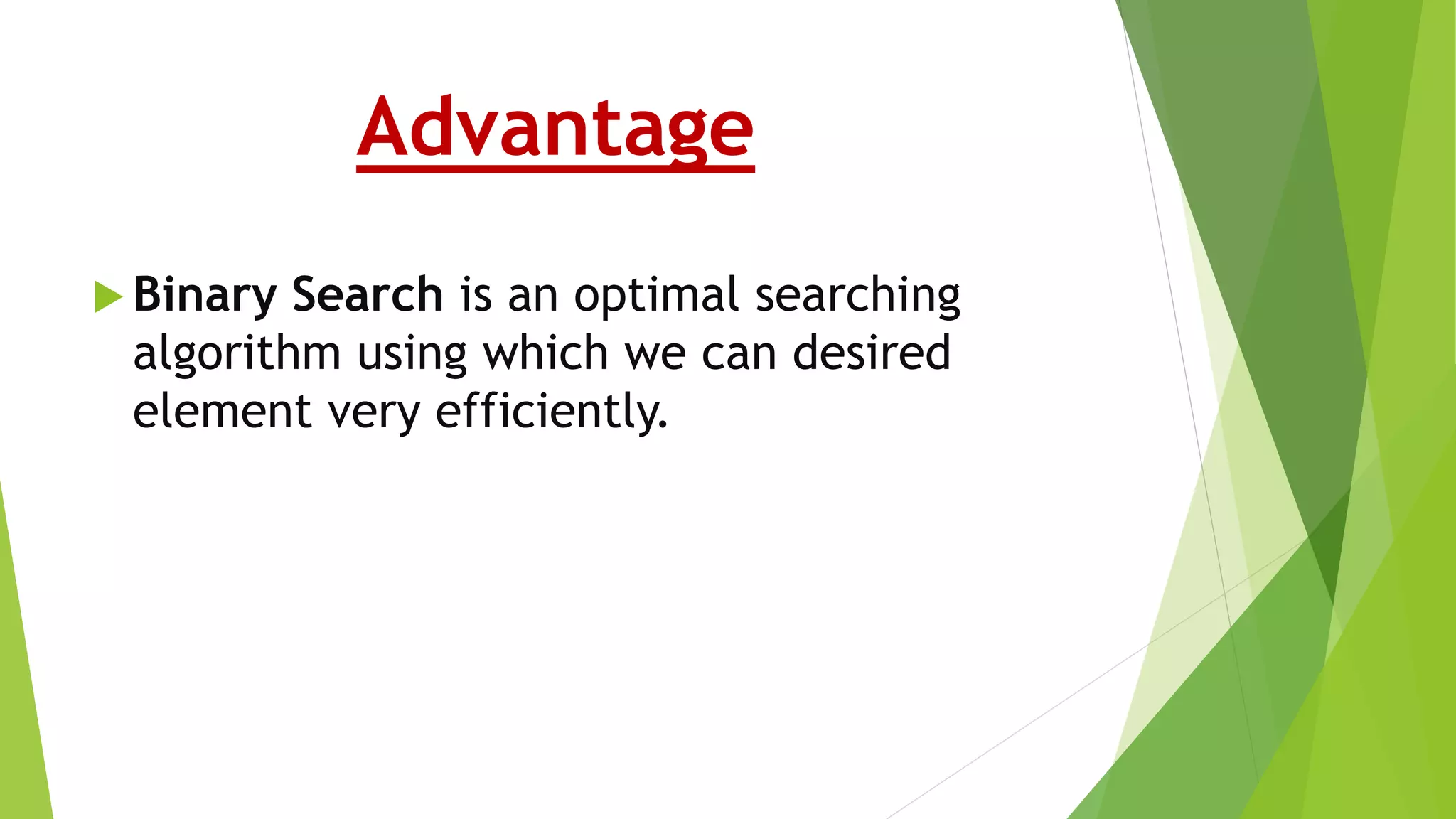 Advantage

Binary Search is an optimal searching algorithm using which we can desired element very efficiently.